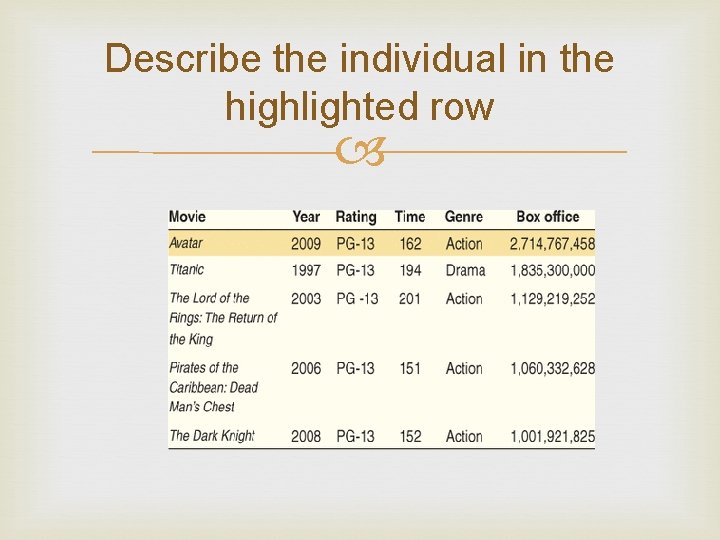 Describe the individual in the highlighted row

| Movie | Year | Rating | Time | Genre | Box office |
|---|---|---|---|---|---|
| Avatar | 2009 | PG-13 | 162 | Action | 2,714,767,458 |
| Titanic | 1997 | PG-13 | 194 | Drama | 1,835,300,000 |
| The Lord of the Rings: The Return of the King | 2003 | PG -13 | 201 | Action | 1,129,219,252 |
| Pirates of the Caribbean: Dead Man's Chest | 2006 | PG-13 | 151 | Action | 1,060,332,628 |
| The Dark Knight | 2008 | PG-13 | 152 | Action | 1,001,921,825 |